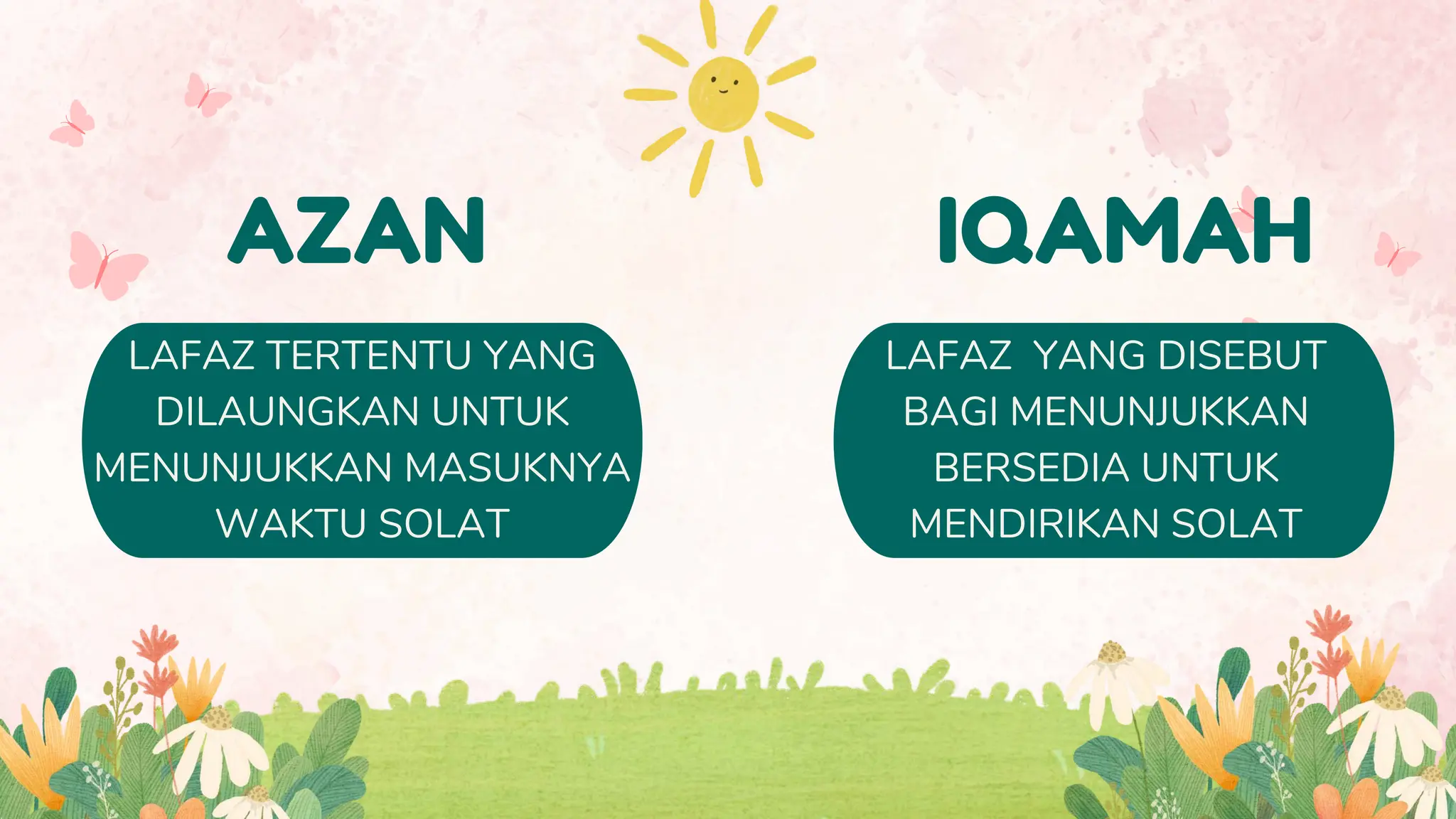 AZAN

LAFAZ TERTENTU YANG DILAUNGKAN UNTUK MENUNJUKKAN MASUKNYA WAKTU SOLAT

IQAMAH

LAFAZ YANG DISEBUT BAGI MENUNJUKKAN BERSEDIA UNTUK MENDIRIKAN SOLAT